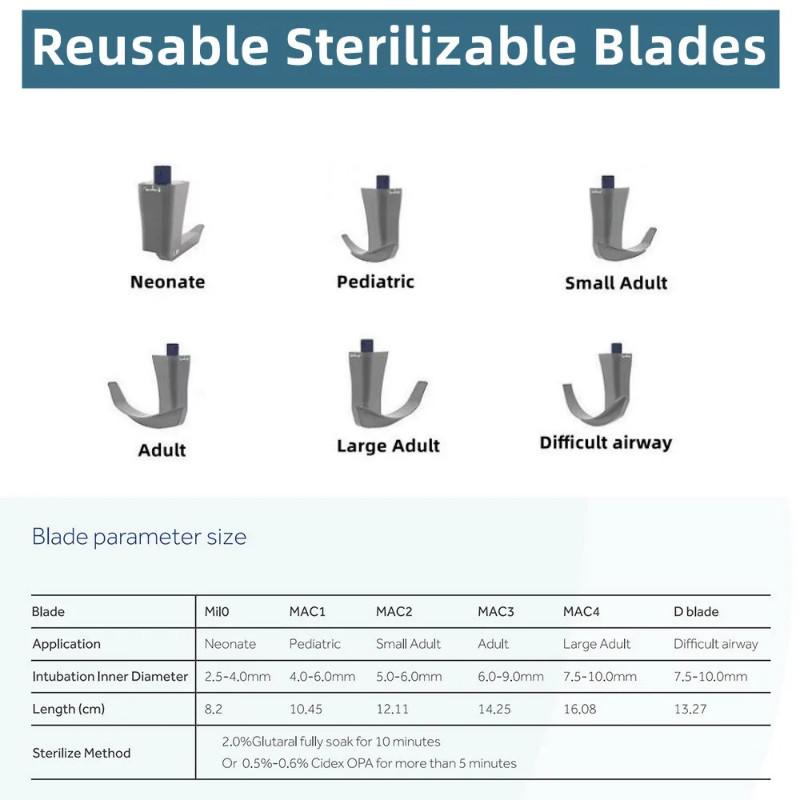 Reusable Sterilizable Blades

Neonate

Pediatric

Small Adult

Adult

Large Adult

Difficult airway

Blade parameter size

| Blade | Mil0 | MAC1 | MAC2 | MAC3 | MAC4 | D blade |
|---|---|---|---|---|---|---|
| Application | Neonate | Pediatric | Small Adult | Adult | Large Adult | Difficult airway |
| Intubation Inner Diameter | 2.5-4.0mm | 4.0-6.0mm | 5.0-6.0mm | 6.0-9.0mm | 7.5-10.0mm | 7.5-10.0mm |
| Length (cm) | 8.2 | 10.45 | 12.11 | 14.25 | 16.08 | 13.27 |
| Sterilize Method | 2.0%Glutaral fully soak for 10 minutes Or 0.5%-0.6% Cidex OPA for more than 5 minutes | | | | | |